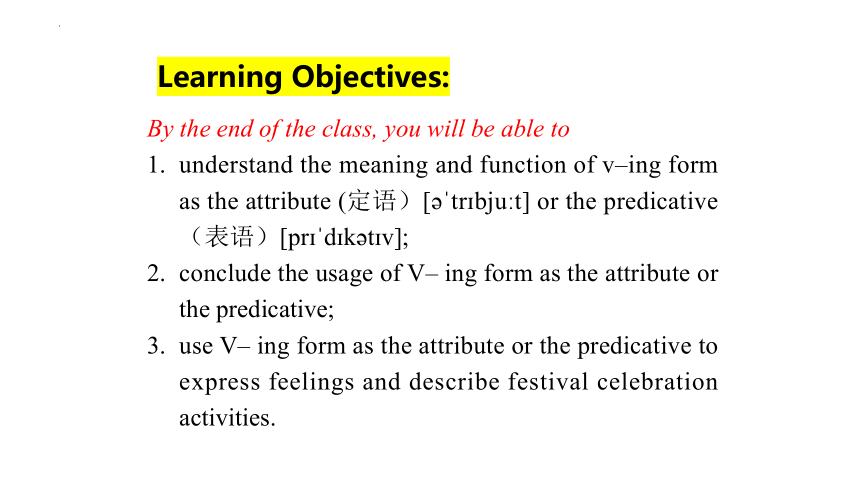 Learning Objectives:

By the end of the class, you will be able to

1. understand the meaning and function of v–ing form as the attribute (定语）[əˈtrɪbjuːt] or the predicative （表语）[prɪˈdɪkətɪv];
2. conclude the usage of V– ing form as the attribute or the predicative;
3. use V– ing form as the attribute or the predicative to express feelings and describe festival celebration activities.